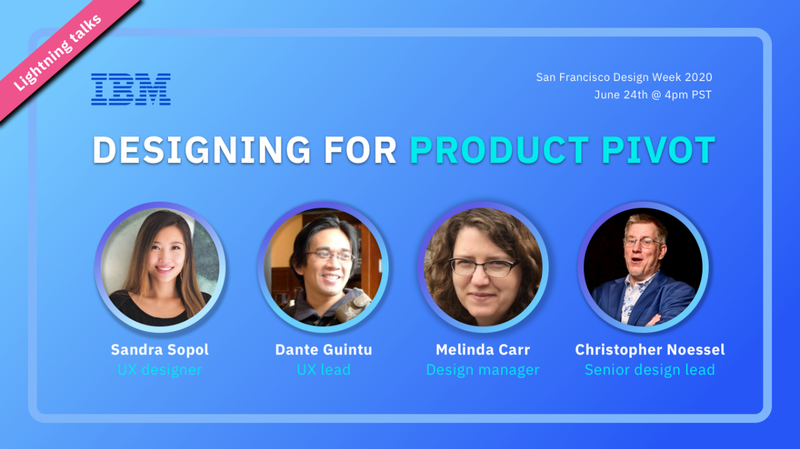 Lightning talks

IBM

San Francisco Design Week 2020
June 24th @ 4pm PST

DESIGNING FOR PRODUCT PIVOT

Sandra Sopol
UX designer

Dante Guintu
UX lead

Melinda Carr
Design manager

Christopher Noessel
Senior design lead